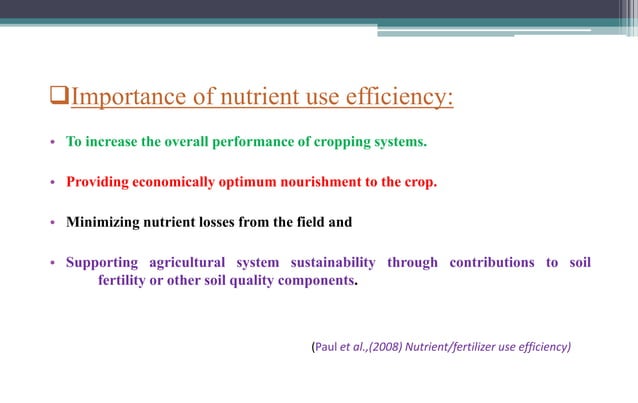 ❑Importance of nutrient use efficiency:

• To increase the overall performance of cropping systems.

• Providing economically optimum nourishment to the crop.

• Minimizing nutrient losses from the field and

• Supporting agricultural system sustainability through contributions to soil fertility or other soil quality components.

(Paul et al.,(2008) Nutrient/fertilizer use efficiency)